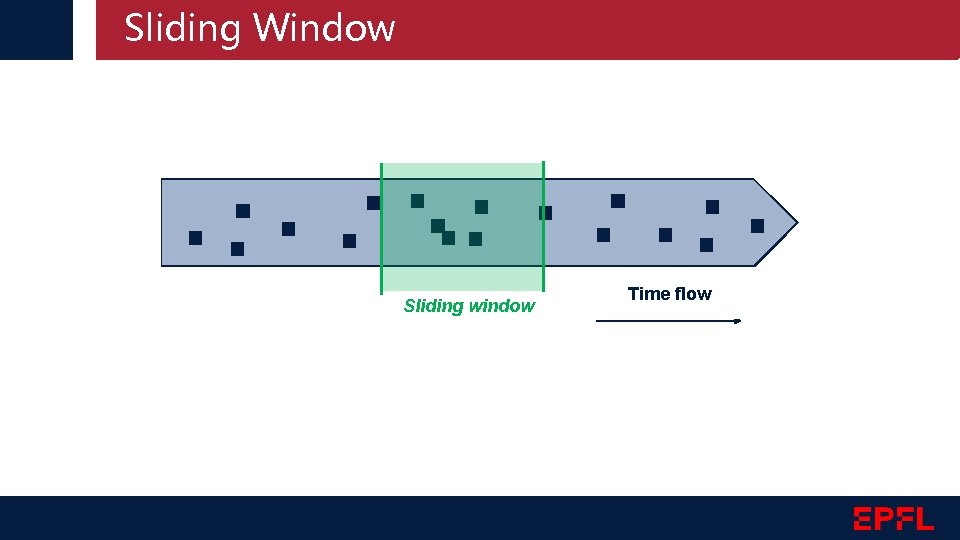 Sliding Window

Sliding window

Time flow

EPFL